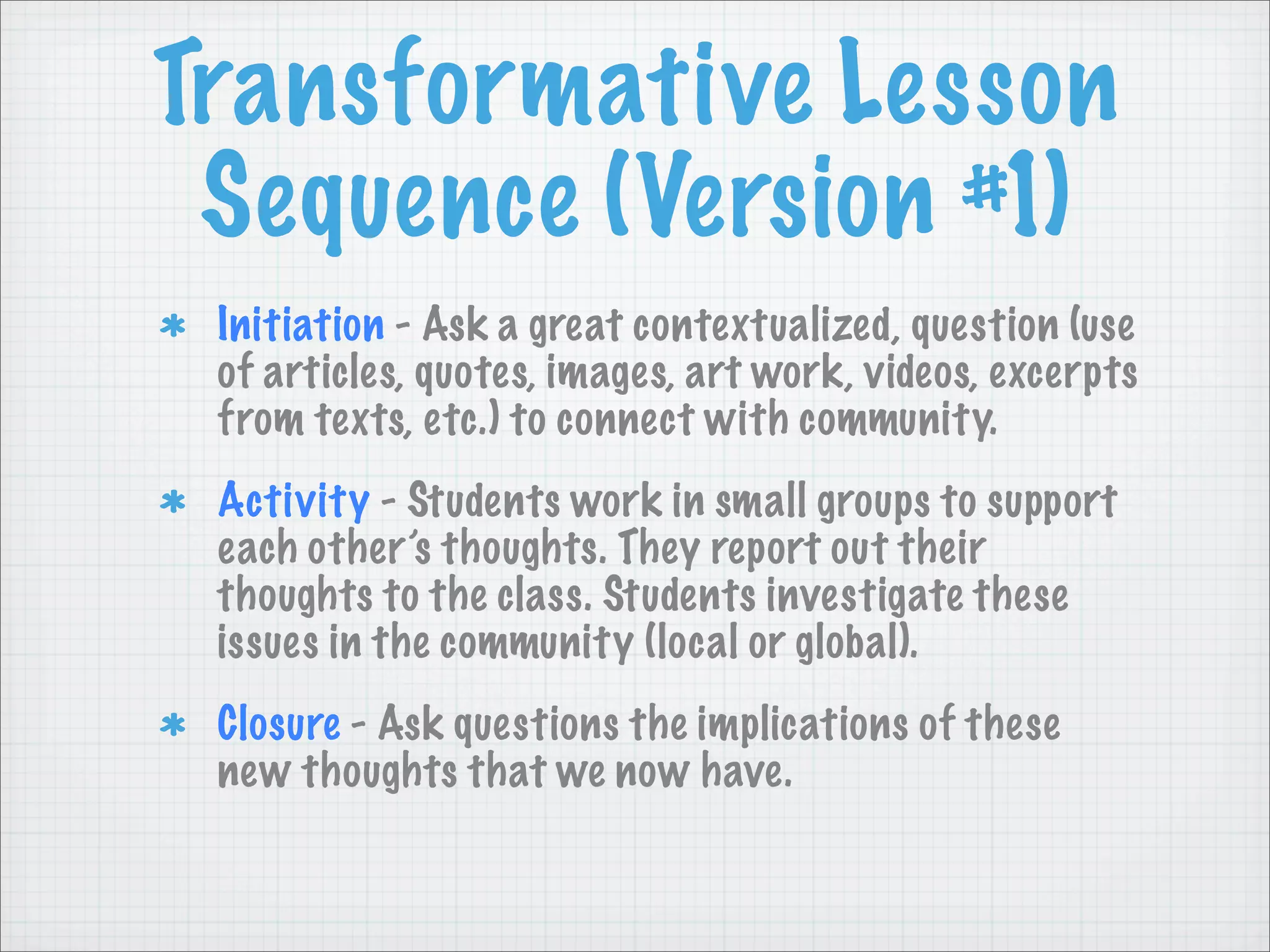 Transformative Lesson Sequence (Version #1)

* Initiation - Ask a great contextualized, question (use of articles, quotes, images, art work, videos, excerpts from texts, etc.) to connect with community.

* Activity - Students work in small groups to support each other's thoughts. They report out their thoughts to the class. Students investigate these issues in the community (local or global).

* Closure - Ask questions the implications of these new thoughts that we now have.